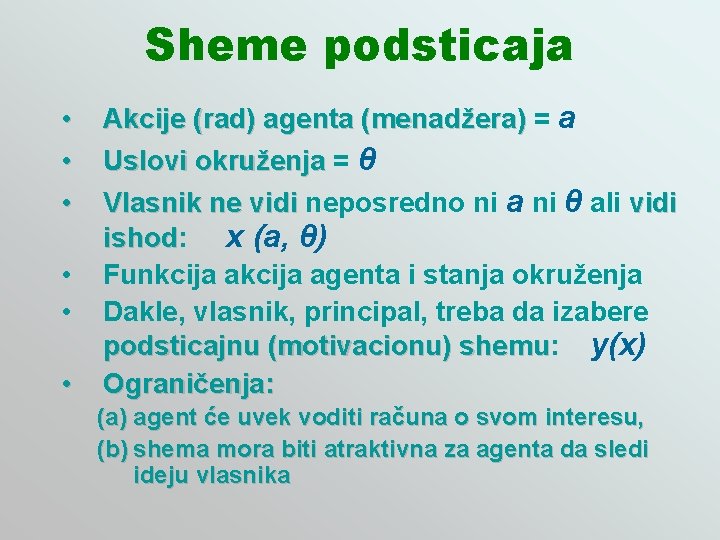 Sheme podsticaja

• Akcije (rad) agenta (menadžera) = $a$
• Uslovi okruženja = $\theta$
• Vlasnik ne vidi neposredno ni $a$ ni $\theta$ ali vidi ishod: $x(a, \theta)$
• Funkcija akcija agenta i stanja okruženja
• Dakle, vlasnik, principal, treba da izabere podsticajnu (motivacionu) shemu: $y(x)$
• Ograničenja:
(a) agent će uvek voditi računa o svom interesu,
(b) shema mora biti atraktivna za agenta da sledi ideju vlasnika